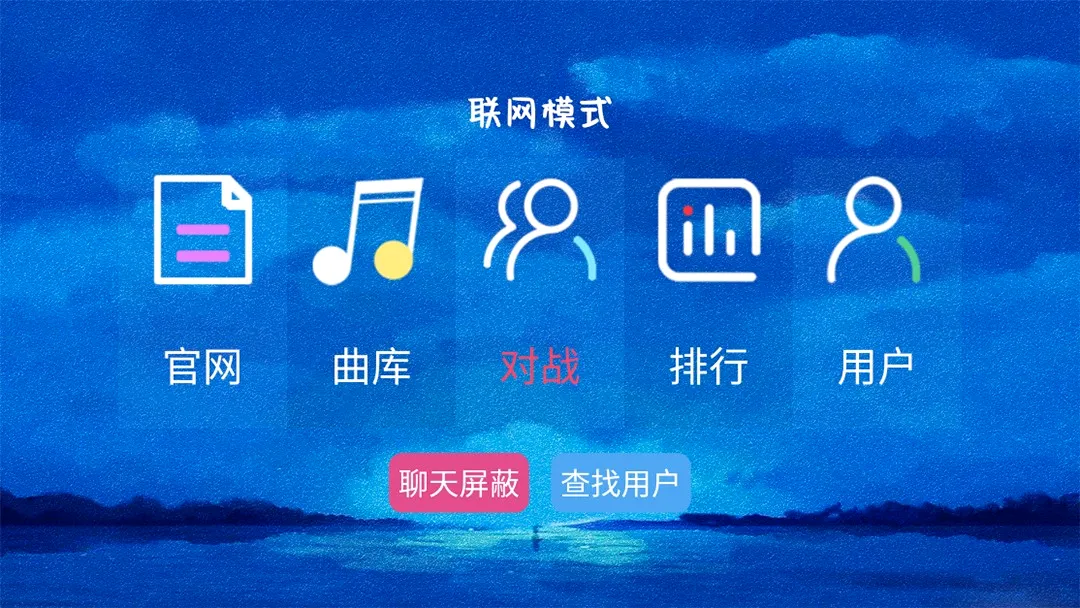 联网模式

官网

曲库

对战

排行

用户

聊天屏蔽

查找用户